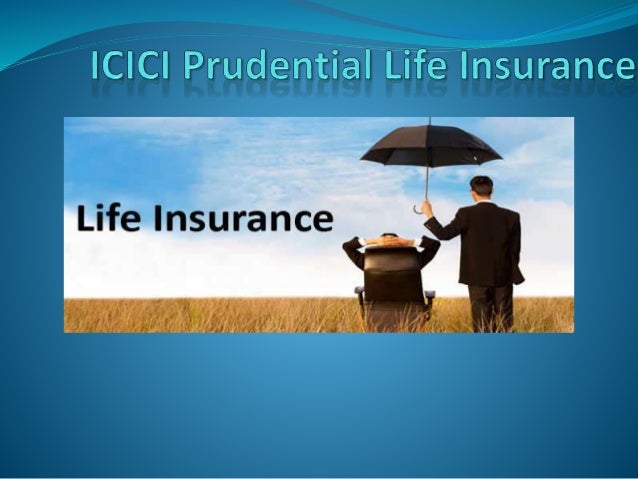 ICICI Prudential Life Insurance

Life Insurance